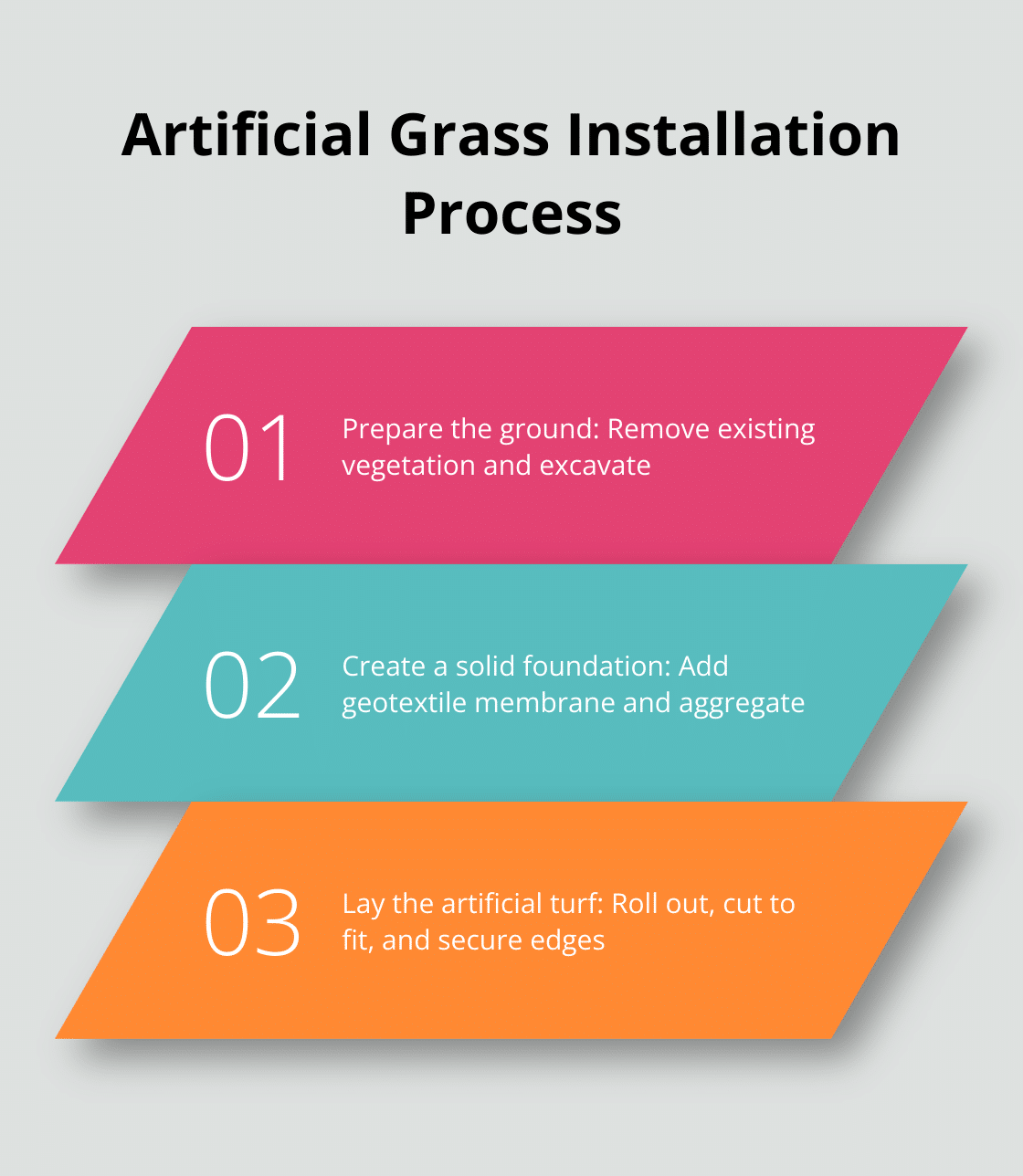 Artificial Grass Installation Process

01
Prepare the ground: Remove existing vegetation and excavate

02
Create a solid foundation: Add geotextile membrane and aggregate

03
Lay the artificial turf: Roll out, cut to fit, and secure edges